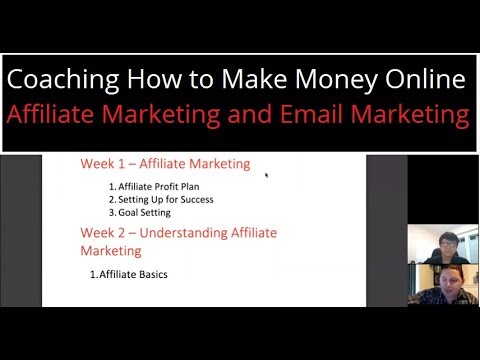 Coaching How to Make Money Online
Affiliate Marketing and Email Marketing

Week 1 – Affiliate Marketing

1. Affiliate Profit Plan
2. Setting Up for Success
3. Goal Setting

Week 2 – Understanding Affiliate Marketing

1. Affiliate Basics